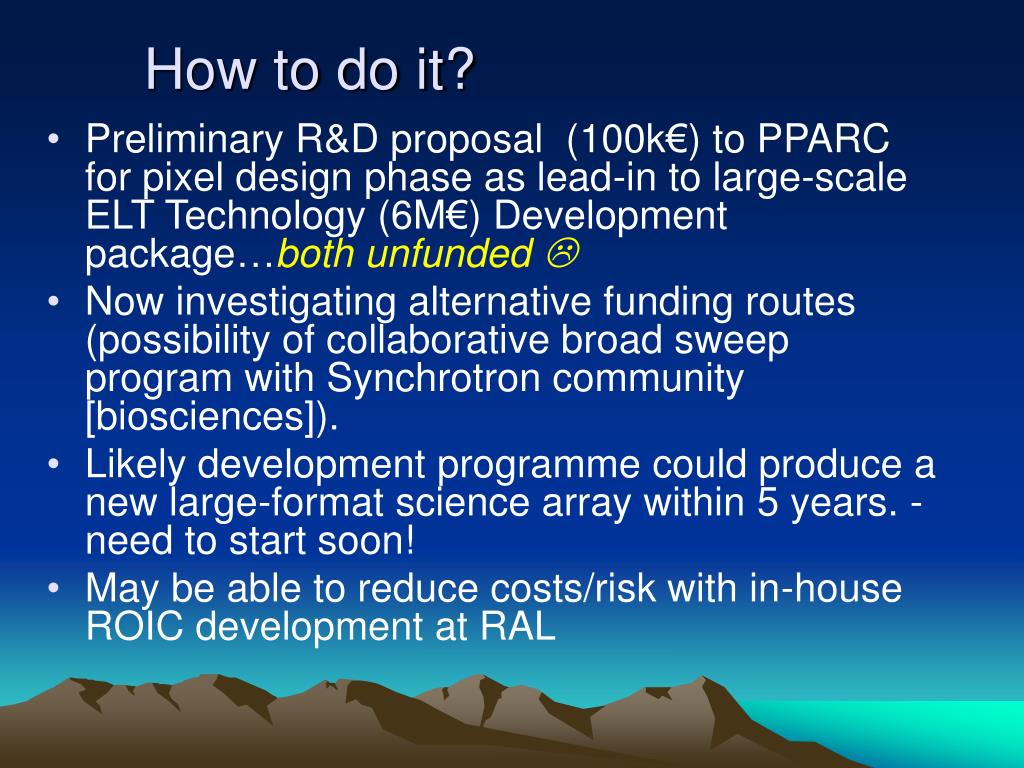 How to do it?

• Preliminary R&D proposal (100k€) to PPARC for pixel design phase as lead-in to large-scale ELT Technology (6M€) Development package…both unfunded ☹

• Now investigating alternative funding routes (possibility of collaborative broad sweep program with Synchrotron community [biosciences]).

• Likely development programme could produce a new large-format science array within 5 years. - need to start soon!

• May be able to reduce costs/risk with in-house ROIC development at RAL